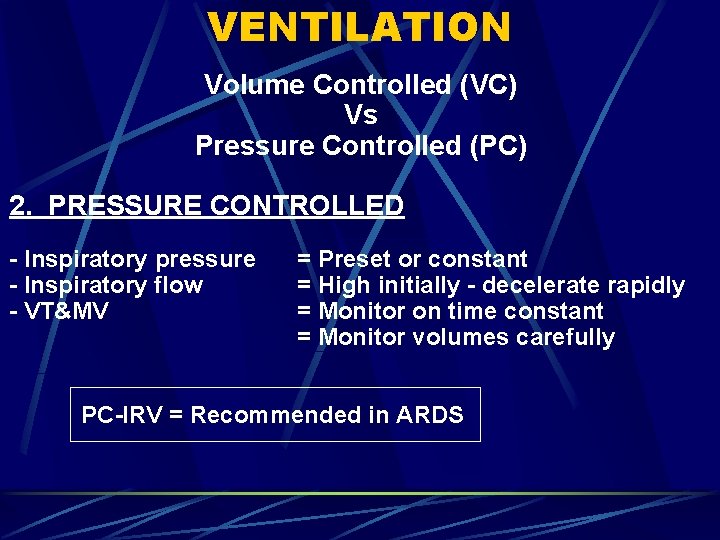 VENTILATION

Volume Controlled (VC)
Vs
Pressure Controlled (PC)

2. PRESSURE CONTROLLED

- Inspiratory pressure = Preset or constant
- Inspiratory flow = High initially - decelerate rapidly
- VT&MV = Monitor on time constant
= Monitor volumes carefully

PC-IRV = Recommended in ARDS